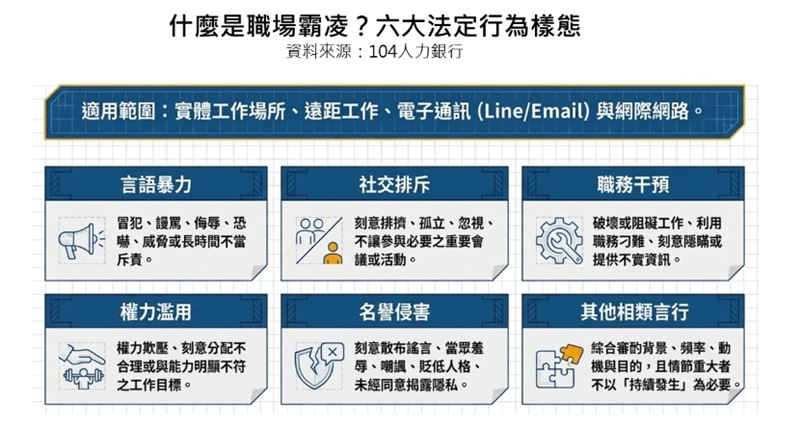 什麼是職場霸凌？六大法定行為樣態
資料來源：104人力銀行

適用範圍：實體工作場所、遠距工作、電子通訊 (Line/Email) 與網際網路。

言語暴力
冒犯、謾罵、侮辱、恐嚇、威脅或長時間不當斥責。

社交排斥
刻意排擠、孤立、忽視、不讓參與必要之重要會議或活動。

職務干預
破壞或阻礙工作、利用職務刁難、刻意隱瞞或提供不實資訊。

權力濫用
權力欺壓、刻意分配不合理或與能力明顯不符之工作目標。

名譽侵害
刻意散布謠言、當眾羞辱、嘲諷、貶低人格、未經同意揭露隱私。

其他相類言行
綜合審酌背景、頻率、動機與目的，且情節重大者不以「持續發生」為必要。